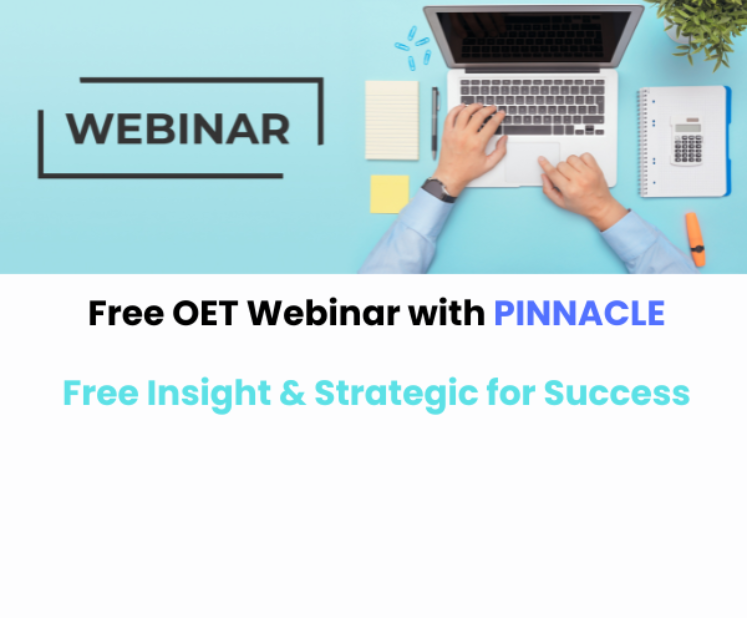 WEBINAR

Free OET Webinar with PINNACLE

Free Insight & Strategic for Success